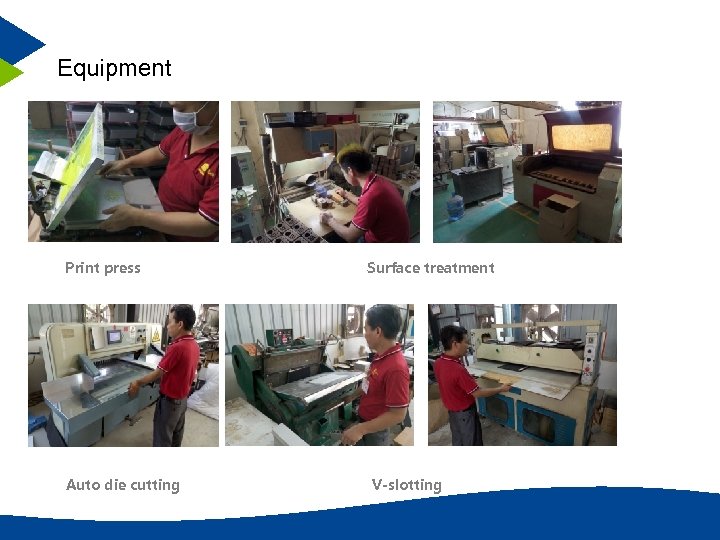 Equipment

Print press

Surface treatment

Auto die cutting

V-slotting